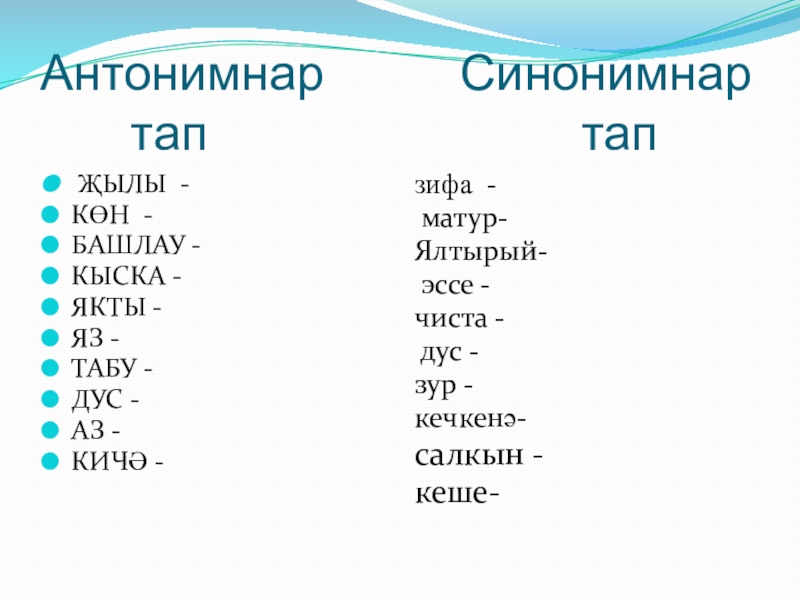 Антонимнар тап

ҖЫЛЫ -
КӨН -
БАШЛАУ -
КЫСКА -
ЯКТЫ -
ЯЗ -
ТАБУ -
ДУС -
АЗ -
КИЧӘ -

Синонимнар тап

зифа -
матур-
Ялтырый-
эссе -
чиста -
дус -
зур -
кечкенә-
салкын -
кеше-